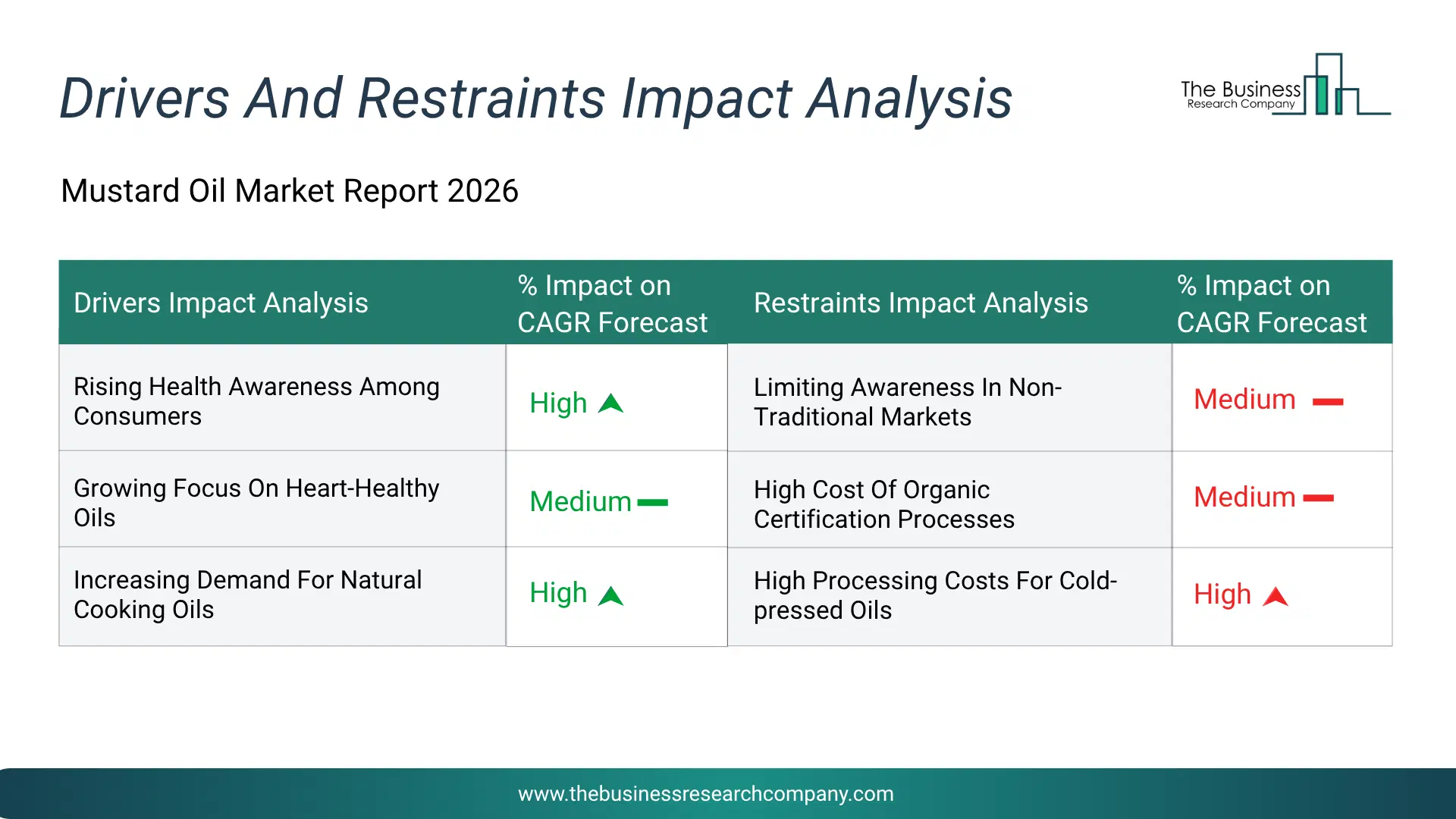 Drivers And Restraints Impact Analysis

The Business Research Company

Mustard Oil Market Report 2026

| Drivers Impact Analysis | % Impact on CAGR Forecast | Restraints Impact Analysis | % Impact on CAGR Forecast |
|---|---|---|---|
| Rising Health Awareness Among Consumers | High | Limiting Awareness In Non-Traditional Markets | Medium |
| Growing Focus On Heart-Healthy Oils | Medium | High Cost Of Organic Certification Processes | Medium |
| Increasing Demand For Natural Cooking Oils | High | High Processing Costs For Cold-pressed Oils | High |

www.thebusinessresearchcompany.com